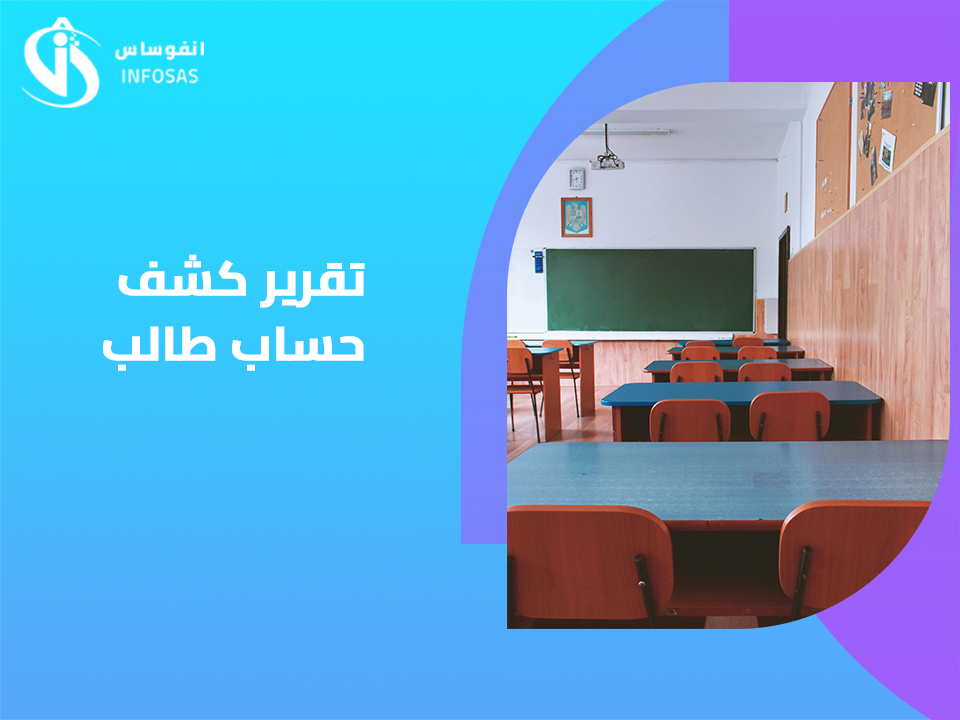 انفوساس
INFOSAS

تقرير كشف
حساب طالب